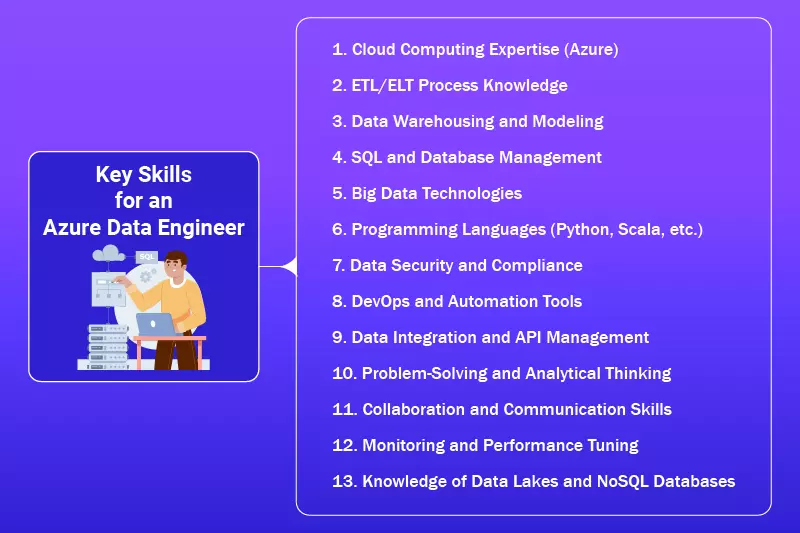 Key Skills for an Azure Data Engineer

SQL

1. Cloud Computing Expertise (Azure)
2. ETL/ELT Process Knowledge
3. Data Warehousing and Modeling
4. SQL and Database Management
5. Big Data Technologies
6. Programming Languages (Python, Scala, etc.)
7. Data Security and Compliance
8. DevOps and Automation Tools
9. Data Integration and API Management
10. Problem-Solving and Analytical Thinking
11. Collaboration and Communication Skills
12. Monitoring and Performance Tuning
13. Knowledge of Data Lakes and NoSQL Databases